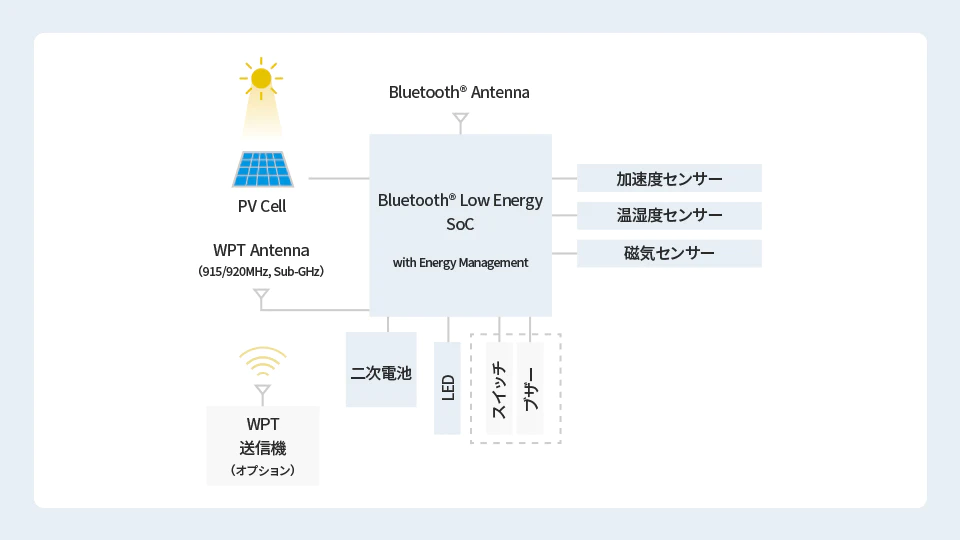 Bluetooth® Antenna

PV Cell

Bluetooth® Low Energy SoC

with Energy Management

加速度センサー

温湿度センサー

磁気センサー

WPT Antenna
(915/920MHz, Sub-GHz)

二次電池

LED

スイッチ

ブザー

WPT
送信機
（オプション）